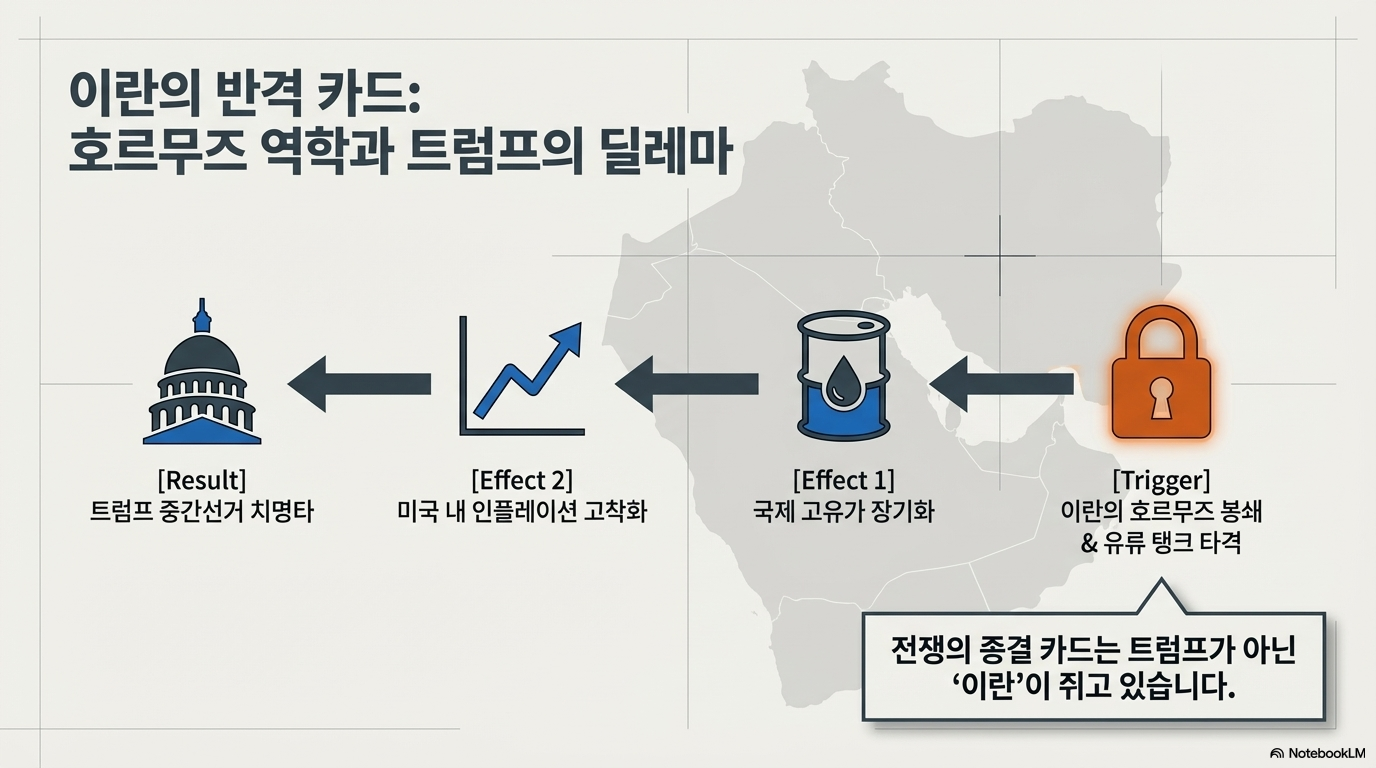 이란의 반격 카드:
호르무즈 역학과 트럼프의 딜레마

[Result]
트럼프 중간선거 치명타

[Effect 2]
미국 내 인플레이션 고착화

[Effect 1]
국제 고유가 장기화

[Trigger]
이란의 호르무즈 봉쇄
& 유류 탱크 타격

전쟁의 종결 카드는 트럼프가 아닌
'이란'이 쥐고 있습니다.

NotebookLM